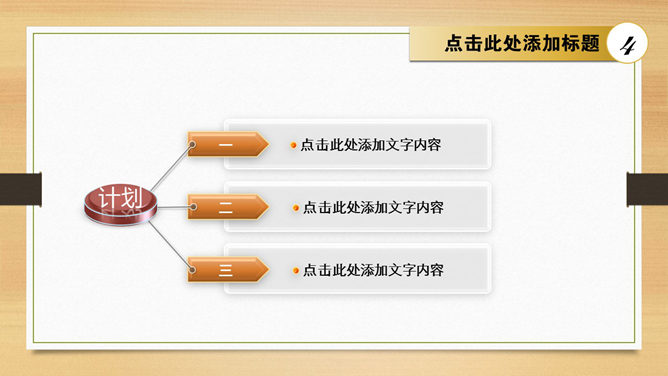 点击此处添加标题

4

计划

一

点击此处添加文字内容

二

点击此处添加文字内容

三

点击此处添加文字内容